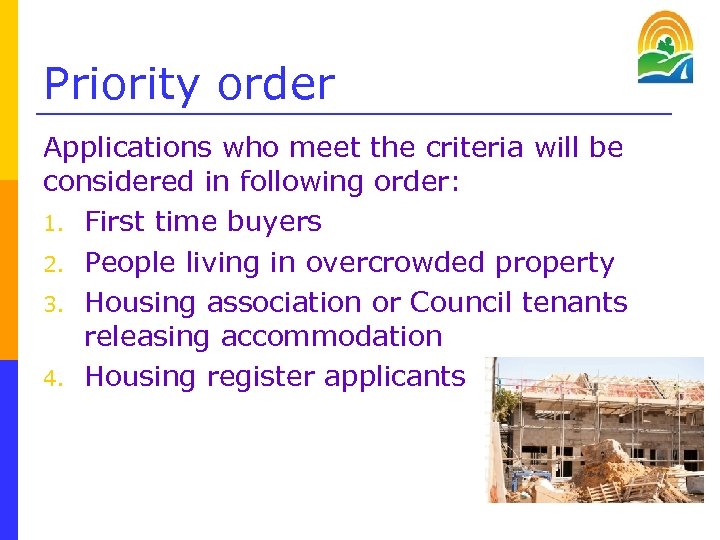 Priority order

Applications who meet the criteria will be considered in following order:

1. First time buyers
2. People living in overcrowded property
3. Housing association or Council tenants releasing accommodation
4. Housing register applicants